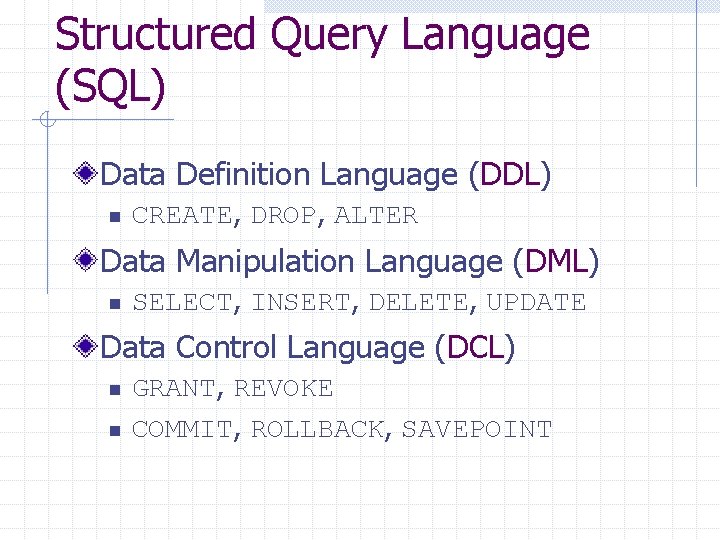 Structured Query Language (SQL)

Data Definition Language (DDL)

CREATE, DROP, ALTER

Data Manipulation Language (DML)

SELECT, INSERT, DELETE, UPDATE

Data Control Language (DCL)

GRANT, REVOKE

COMMIT, ROLLBACK, SAVEPOINT